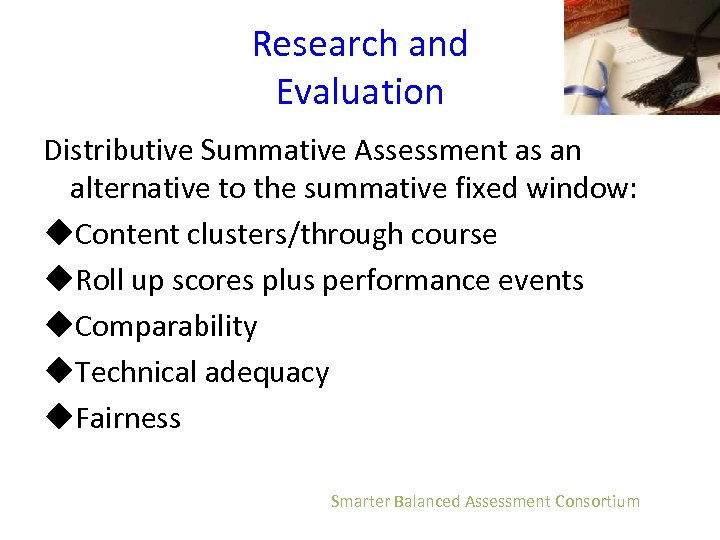 Research and Evaluation

Distributive Summative Assessment as an alternative to the summative fixed window:

◆Content clusters/through course

◆Roll up scores plus performance events

◆Comparability

◆Technical adequacy

◆Fairness

Smarter Balanced Assessment Consortium